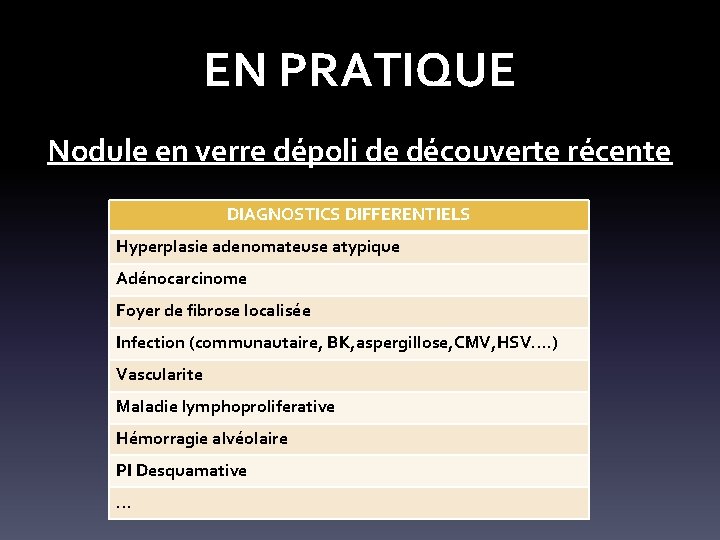 EN PRATIQUE

Nodule en verre dépoli de découverte récente

| DIAGNOSTICS DIFFERENTIELS |
|---|
| Hyperplasie adenomateuse atypique |
| Adénocarcinome |
| Foyer de fibrose localisée |
| Infection (communautaire, BK,aspergillose,CMV,HSV….) |
| Vascularite |
| Maladie lymphoproliferative |
| Hémorragie alvéolaire |
| PI Desquamative |
| … |